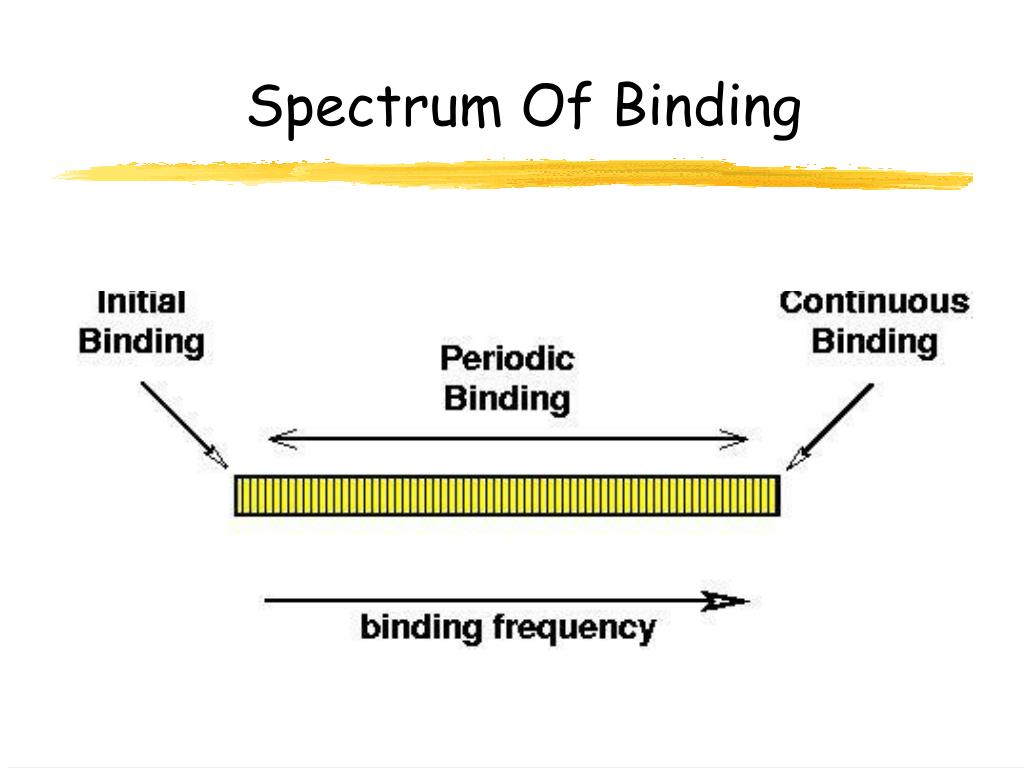 Spectrum Of Binding

Initial Binding

Periodic Binding

Continuous Binding

binding frequency